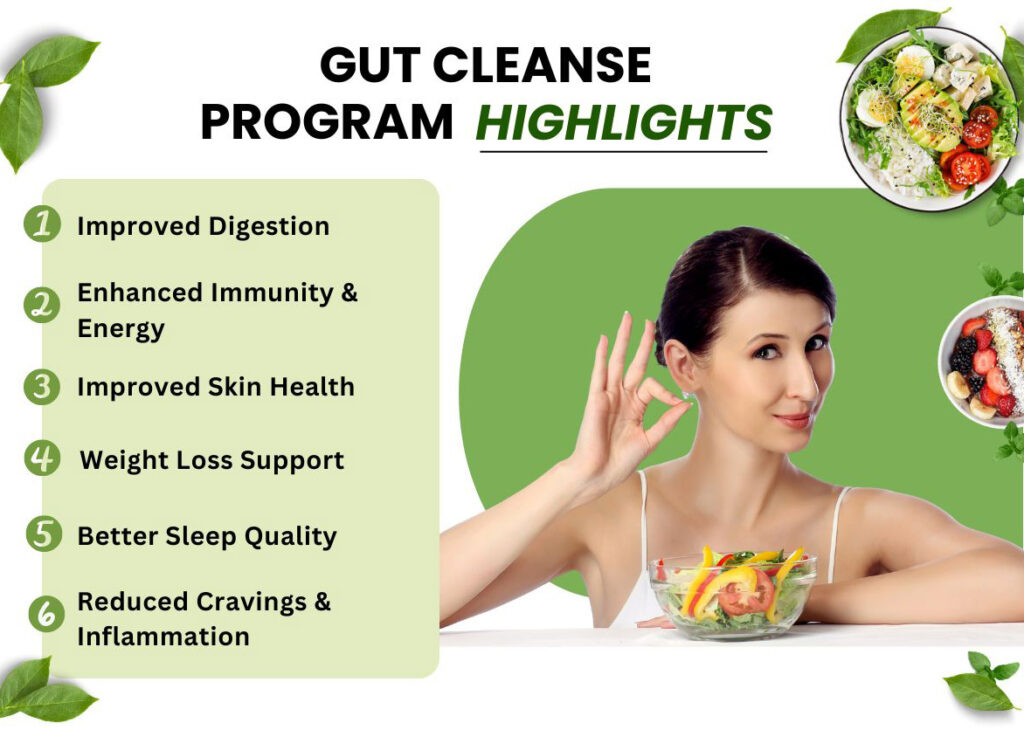 GUT CLEANSE PROGRAM HIGHLIGHTS

1 Improved Digestion

2 Enhanced Immunity & Energy

3 Improved Skin Health

4 Weight Loss Support

5 Better Sleep Quality

6 Reduced Cravings & Inflammation